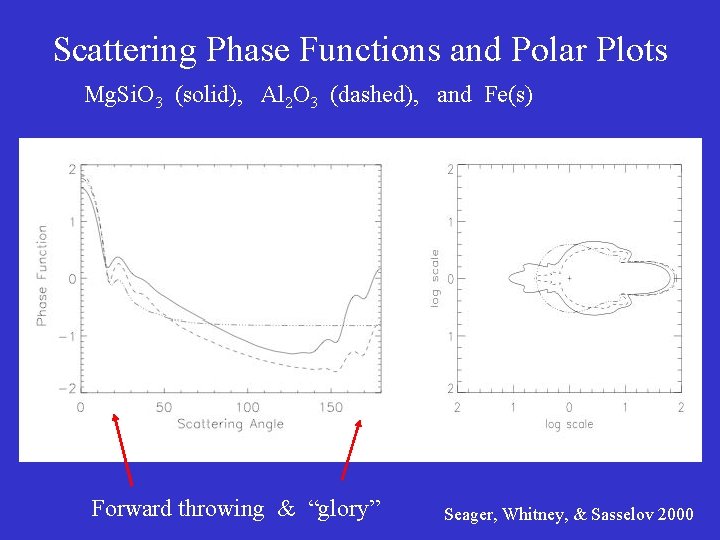 Scattering Phase Functions and Polar Plots

$MgSiO_3$ (solid), $Al_2O_3$ (dashed), and Fe(s)

2
1
0
−1
−2
Phase Function
0
50
100
150
Scattering Angle

2
1
0
1
2
log scale
2
1
0
1
2
log scale

Forward throwing & “glory”

Seager, Whitney, & Sasselov 2000